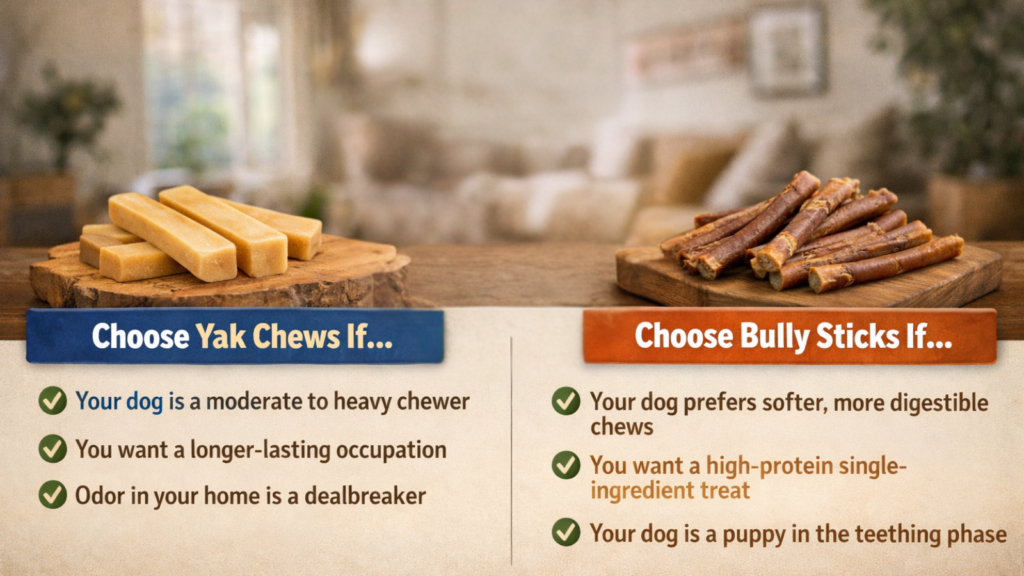 Choose Yak Chews If...

Your dog is a moderate to heavy chewer

You want a longer-lasting occupation

Odor in your home is a dealbreaker

Choose Bully Sticks If...

Your dog prefers softer, more digestible chews

You want a high-protein single-ingredient treat

Your dog is a puppy in the teething phase